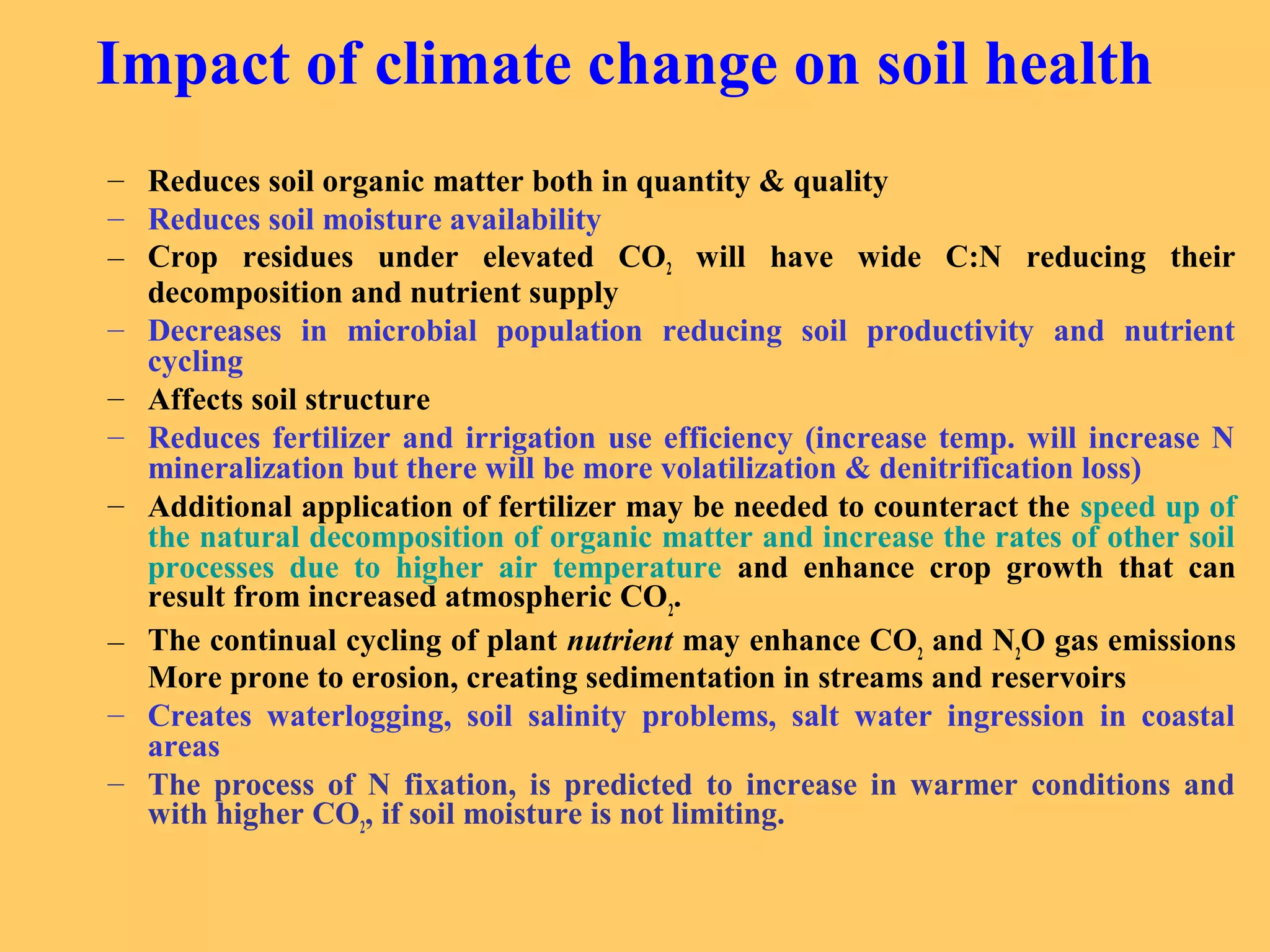 Impact of climate change on soil health

– Reduces soil organic matter both in quantity & quality
– Reduces soil moisture availability
– Crop residues under elevated $CO_2$ will have wide C:N reducing their decomposition and nutrient supply
– Decreases in microbial population reducing soil productivity and nutrient cycling
– Affects soil structure
– Reduces fertilizer and irrigation use efficiency (increase temp. will increase N mineralization but there will be more volatilization & denitrification loss)
– Additional application of fertilizer may be needed to counteract the speed up of the natural decomposition of organic matter and increase the rates of other soil processes due to higher air temperature and enhance crop growth that can result from increased atmospheric $CO_2$.
– The continual cycling of plant nutrient may enhance $CO_2$ and $N_2O$ gas emissions More prone to erosion, creating sedimentation in streams and reservoirs
– Creates waterlogging, soil salinity problems, salt water ingression in coastal areas
– The process of N fixation, is predicted to increase in warmer conditions and with higher $CO_2$, if soil moisture is not limiting.